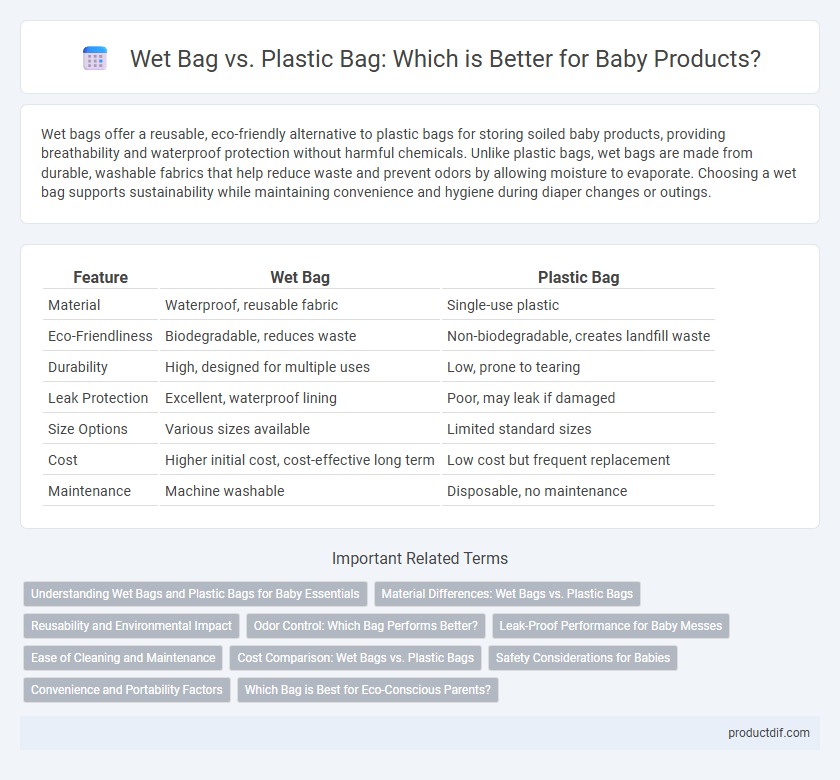 Wet Bag vs. Plastic Bag: Which is Better for Baby Products?

Wet bags offer a reusable, eco-friendly alternative to plastic bags for storing soiled baby products, providing breathability and waterproof protection without harmful chemicals. Unlike plastic bags, wet bags are made from durable, washable fabrics that help reduce waste and prevent odors by allowing moisture to evaporate. Choosing a wet bag supports sustainability while maintaining convenience and hygiene during diaper changes or outings.

| Feature | Wet Bag | Plastic Bag |
|---|---|---|
| Material | Waterproof, reusable fabric | Single-use plastic |
| Eco-Friendliness | Biodegradable, reduces waste | Non-biodegradable, creates landfill waste |
| Durability | High, designed for multiple uses | Low, prone to tearing |
| Leak Protection | Excellent, waterproof lining | Poor, may leak if damaged |
| Size Options | Various sizes available | Limited standard sizes |
| Cost | Higher initial cost, cost-effective long term | Low cost but frequent replacement |
| Maintenance | Machine washable | Disposable, no maintenance |

Important Related Terms

Understanding Wet Bags and Plastic Bags for Baby Essentials
Material Differences: Wet Bags vs. Plastic Bags
Reusability and Environmental Impact
Odor Control: Which Bag Performs Better?
Leak-Proof Performance for Baby Messes
Ease of Cleaning and Maintenance
Cost Comparison: Wet Bags vs. Plastic Bags
Safety Considerations for Babies
Convenience and Portability Factors
Which Bag is Best for Eco-Conscious Parents?

productdif.com